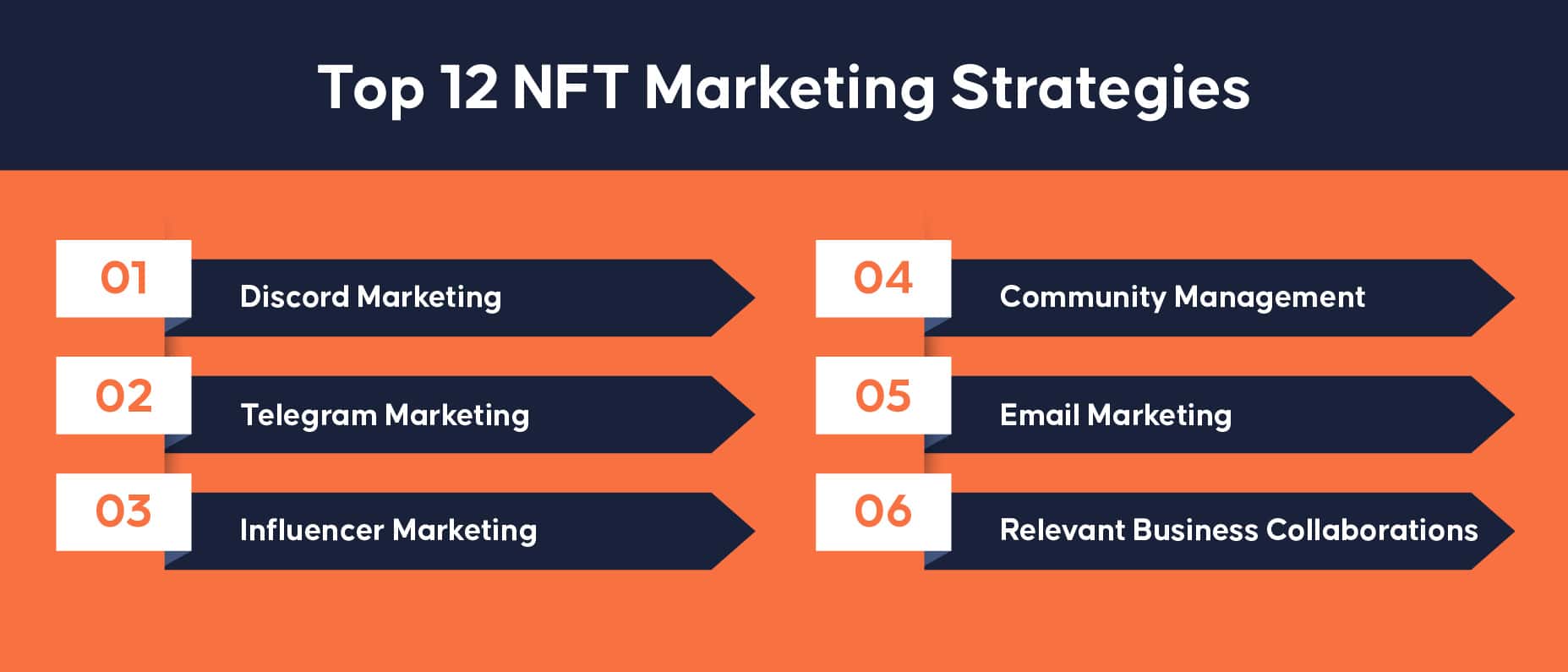 Top 12 NFT Marketing Strategies

01 Discord Marketing

02 Telegram Marketing

03 Influencer Marketing

04 Community Management

05 Email Marketing

06 Relevant Business Collaborations